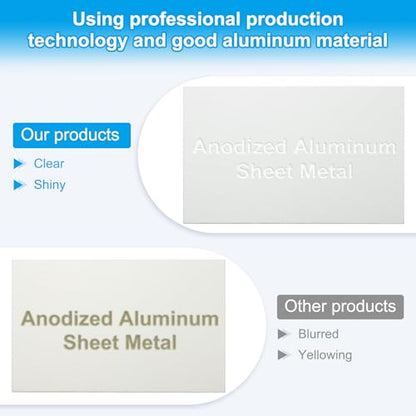 Using professional production technology and good aluminum material

Our products
Clear
Shiny

Anodized Aluminum Sheet Metal

Anodized Aluminum Sheet Metal

Other products
Blurred
Yellowing